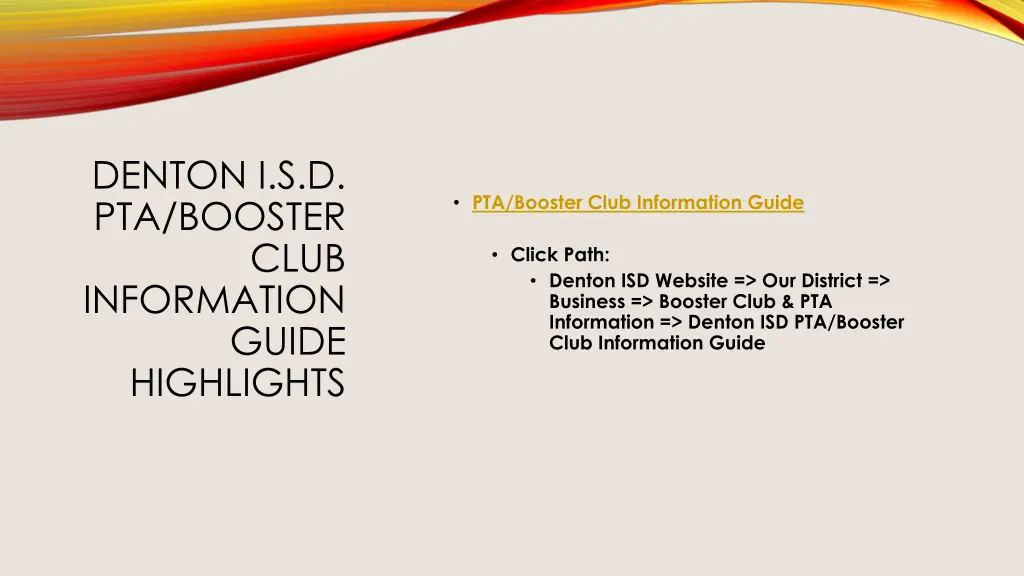 DENTON I.S.D. PTA/BOOSTER CLUB INFORMATION GUIDE HIGHLIGHTS

• PTA/Booster Club Information Guide

• Click Path:
• Denton ISD Website => Our District => Business => Booster Club & PTA Information => Denton ISD PTA/Booster Club Information Guide